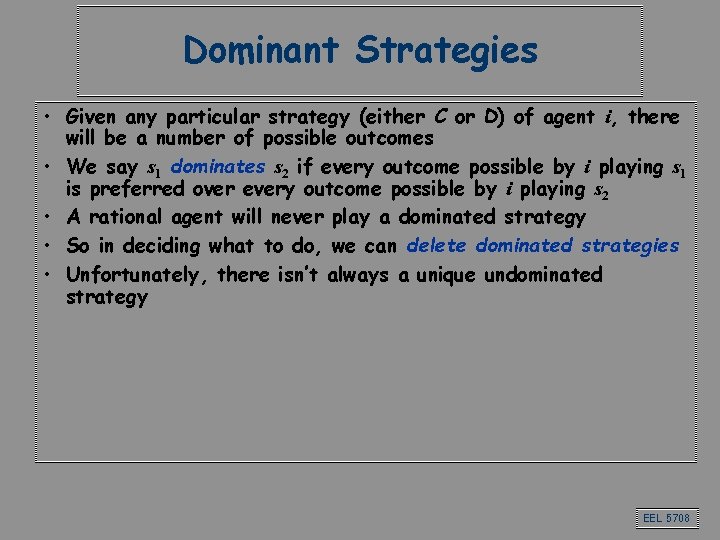 Dominant Strategies

• Given any particular strategy (either C or D) of agent $i$, there will be a number of possible outcomes
• We say $s_1$ dominates $s_2$ if every outcome possible by $i$ playing $s_1$ is preferred over every outcome possible by $i$ playing $s_2$
• A rational agent will never play a dominated strategy
• So in deciding what to do, we can delete dominated strategies
• Unfortunately, there isn't always a unique undominated strategy

EEL 5708